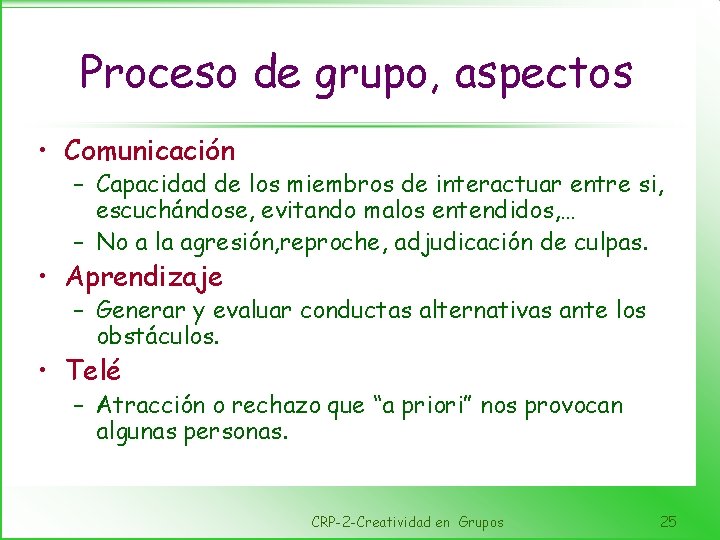 Proceso de grupo, aspectos

• Comunicación
- Capacidad de los miembros de interactuar entre si, escuchándose, evitando malos entendidos,…
- No a la agresión,reproche, adjudicación de culpas.
• Aprendizaje
- Generar y evaluar conductas alternativas ante los obstáculos.
• Telé
- Atracción o rechazo que "a priori" nos provocan algunas personas.

CRP-2-Creatividad en Grupos 25